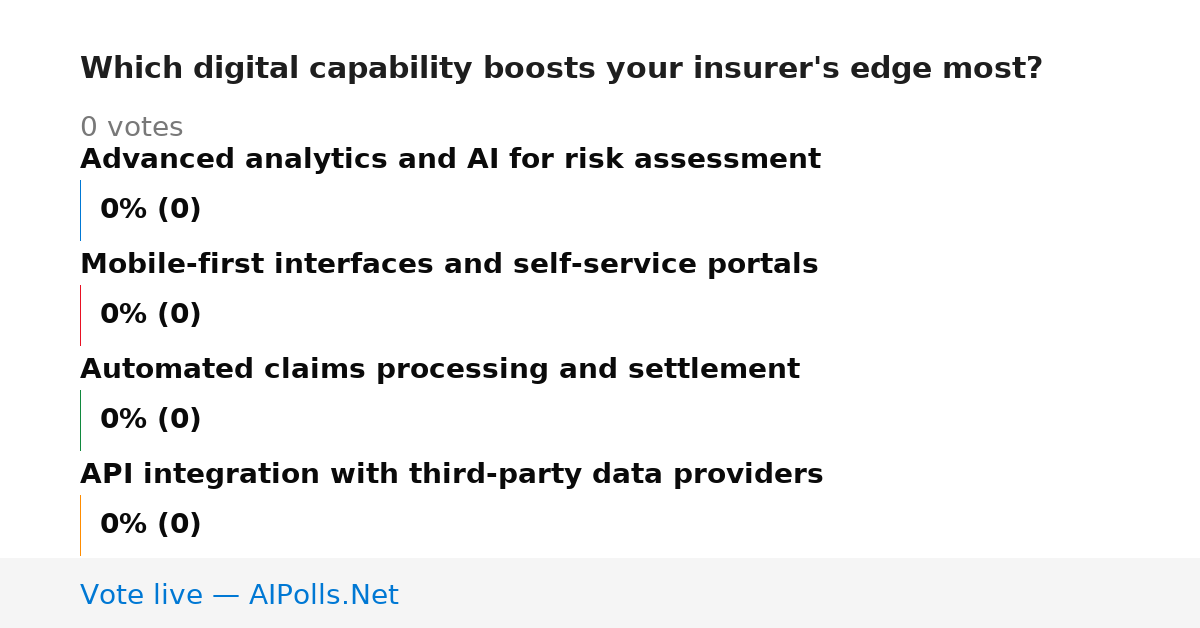 Which digital capability boosts your insurer's edge most?

0 votes

Advanced analytics and AI for risk assessment

0% (0)

Mobile-first interfaces and self-service portals

0% (0)

Automated claims processing and settlement

0% (0)

API integration with third-party data providers

0% (0)

Vote live — AIPolls.Net